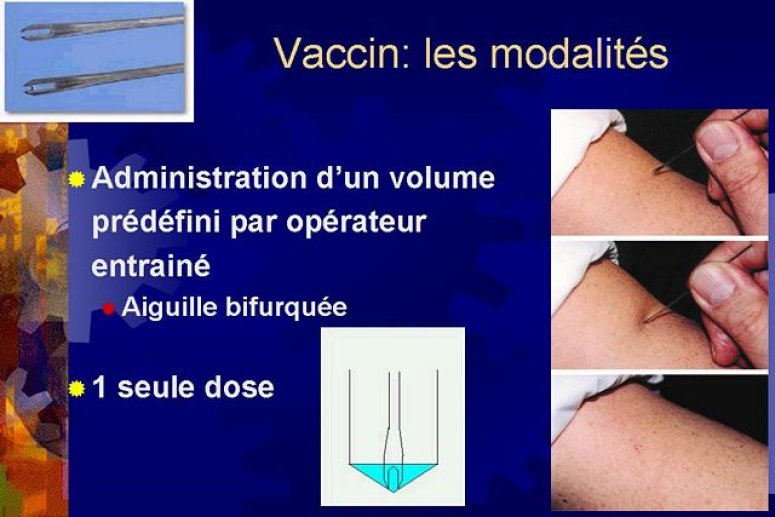 Vaccin: les modalités

Administration d'un volume prédéfini par opérateur entrainé

Aiguille bifurquée

1 seule dose